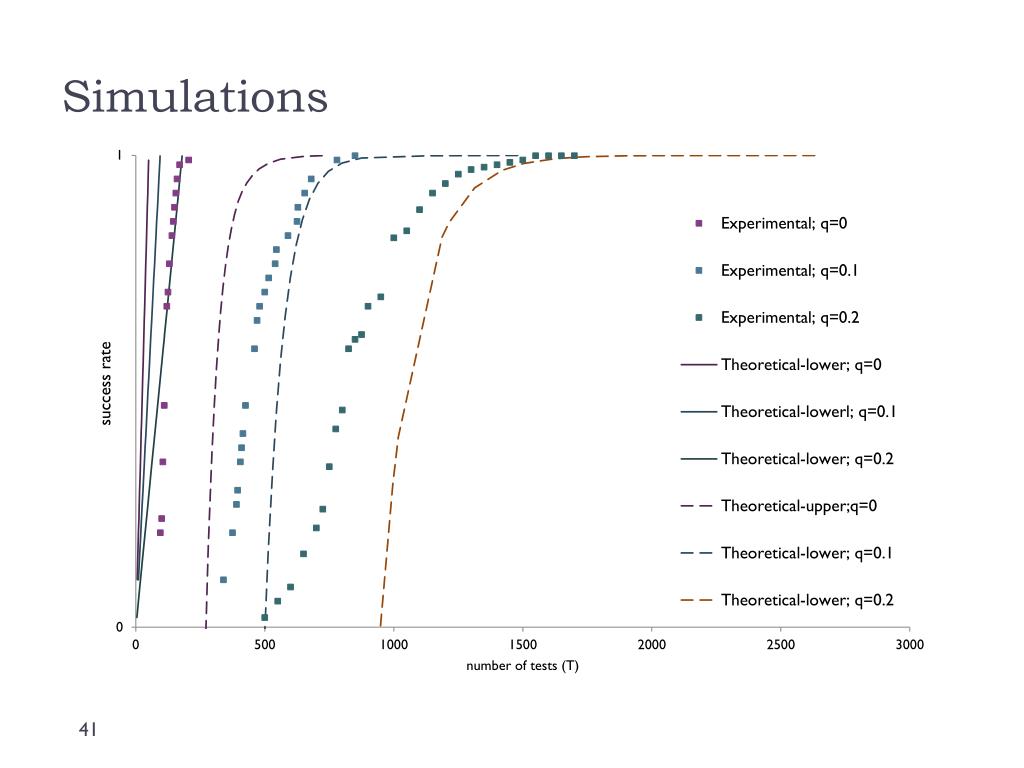 Simulations

1

0

success rate

0 500 1000 1500 2000 2500 3000

number of tests (T)

Experimental; q=0

Experimental; q=0.1

Experimental; q=0.2

Theoretical-lower; q=0

Theoretical-lowerl; q=0.1

Theoretical-lower; q=0.2

Theoretical-upper;q=0

Theoretical-lower; q=0.1

Theoretical-lower; q=0.2

41